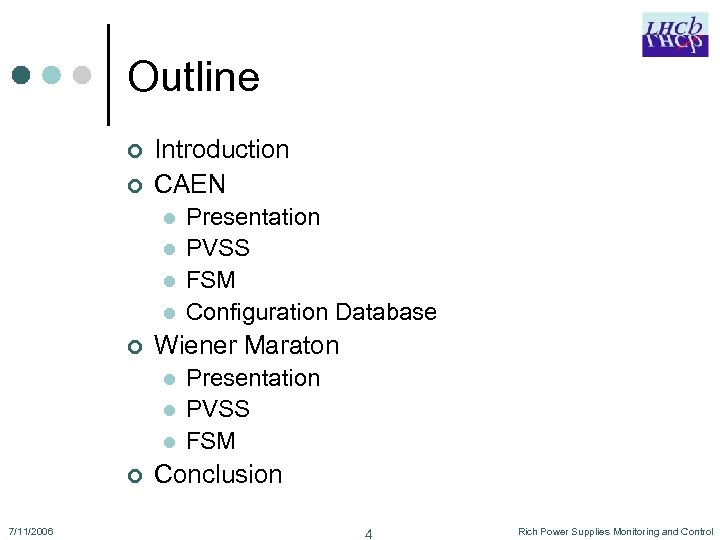 LHCb

Outline

Introduction
CAEN
Presentation
PVSS
FSM
Configuration Database
Wiener Maraton
Presentation
PVSS
FSM
Conclusion

7/11/2006
4
Rich Power Supplies Monitoring and Control